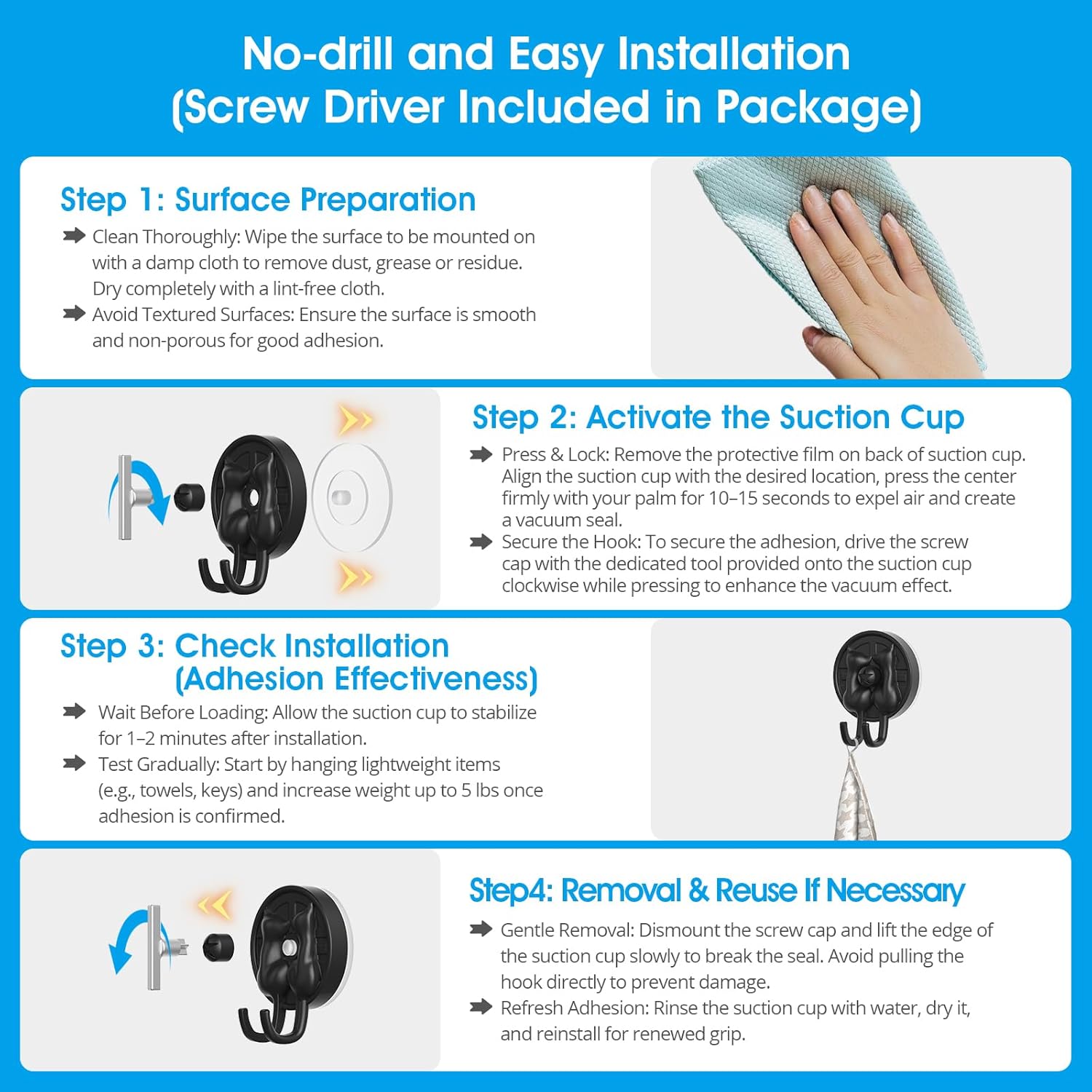 No-drill and Easy Installation
(Screw Driver Included in Package)

Step 1: Surface Preparation

Clean Thoroughly: Wipe the surface to be mounted on with a damp cloth to remove dust, grease or residue. Dry completely with a lint-free cloth.

Avoid Textured Surfaces: Ensure the surface is smooth and non-porous for good adhesion.

Step 2: Activate the Suction Cup

Press & Lock: Remove the protective film on back of suction cup. Align the suction cup with the desired location, press the center firmly with your palm for 10–15 seconds to expel air and create a vacuum seal.

Secure the Hook: To secure the adhesion, drive the screw cap with the dedicated tool provided onto the suction cup clockwise while pressing to enhance the vacuum effect.

Step 3: Check Installation (Adhesion Effectiveness)

Wait Before Loading: Allow the suction cup to stabilize for 1–2 minutes after installation.

Test Gradually: Start by hanging lightweight items (e.g., towels, keys) and increase weight up to 5 lbs once adhesion is confirmed.

Step4: Removal & Reuse If Necessary

Gentle Removal: Dismount the screw cap and lift the edge of the suction cup slowly to break the seal. Avoid pulling the hook directly to prevent damage.

Refresh Adhesion: Rinse the suction cup with water, dry it, and reinstall for renewed grip.